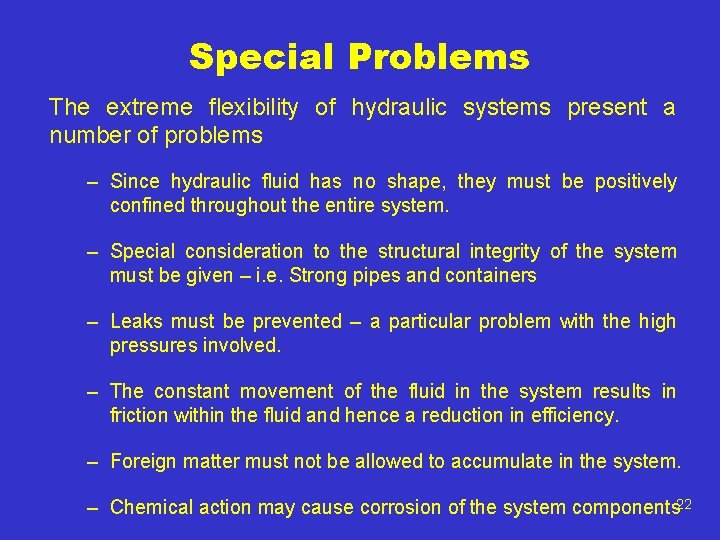 Special Problems

The extreme flexibility of hydraulic systems present a number of problems

– Since hydraulic fluid has no shape, they must be positively confined throughout the entire system.

– Special consideration to the structural integrity of the system must be given – i.e. Strong pipes and containers

– Leaks must be prevented – a particular problem with the high pressures involved.

– The constant movement of the fluid in the system results in friction within the fluid and hence a reduction in efficiency.

– Foreign matter must not be allowed to accumulate in the system.

– Chemical action may cause corrosion of the system components

22